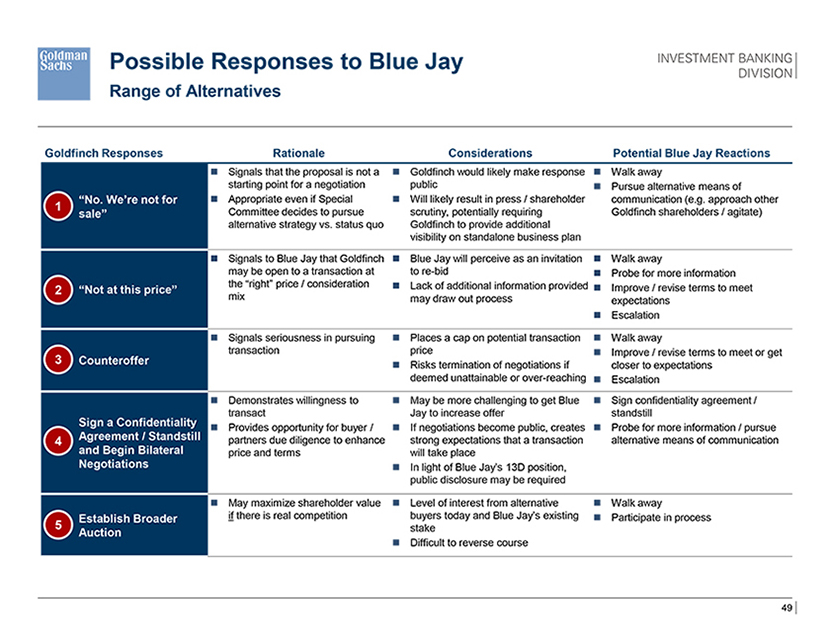 Goldman Sachs

Possible Responses to Blue Jay
Range of Alternatives

INVESTMENT BANKING DIVISION

| Goldfinch Responses | Rationale | Considerations | Potential Blue Jay Reactions |
|---|---|---|---|
| 1 "No. We're not for sale" | ■ Signals that the proposal is not a starting point for a negotiation ■ Appropriate even if Special Committee decides to pursue alternative strategy vs. status quo | ■ Goldfinch would likely make response public ■ Will likely result in press / shareholder scrutiny, potentially requiring Goldfinch to provide additional visibility on standalone business plan | ■ Walk away ■ Pursue alternative means of communication (e.g. approach other Goldfinch shareholders / agitate) |
| 2 "Not at this price" | ■ Signals to Blue Jay that Goldfinch may be open to a transaction at the "right" price / consideration mix | ■ Blue Jay will perceive as an invitation to re-bid ■ Lack of additional information provided may draw out process | ■ Walk away ■ Probe for more information ■ Improve / revise terms to meet expectations ■ Escalation |
| 3 Counteroffer | ■ Signals seriousness in pursuing transaction | ■ Places a cap on potential transaction price ■ Risks termination of negotiations if deemed unattainable or over-reaching | ■ Walk away ■ Improve / revise terms to meet or get closer to expectations ■ Escalation |
| 4 Sign a Confidentiality Agreement / Standstill and Begin Bilateral Negotiations | ■ Demonstrates willingness to transact ■ Provides opportunity for buyer / partners due diligence to enhance price and terms | ■ May be more challenging to get Blue Jay to increase offer ■ If negotiations become public, creates strong expectations that a transaction will take place ■ In light of Blue Jay's 13D position, public disclosure may be required | ■ Sign confidentiality agreement / standstill ■ Probe for more information / pursue alternative means of communication |
| 5 Establish Broader Auction | ■ May maximize shareholder value if there is real competition | ■ Level of interest from alternative buyers today and Blue Jay's existing stake ■ Difficult to reverse course | ■ Walk away ■ Participate in process |

49